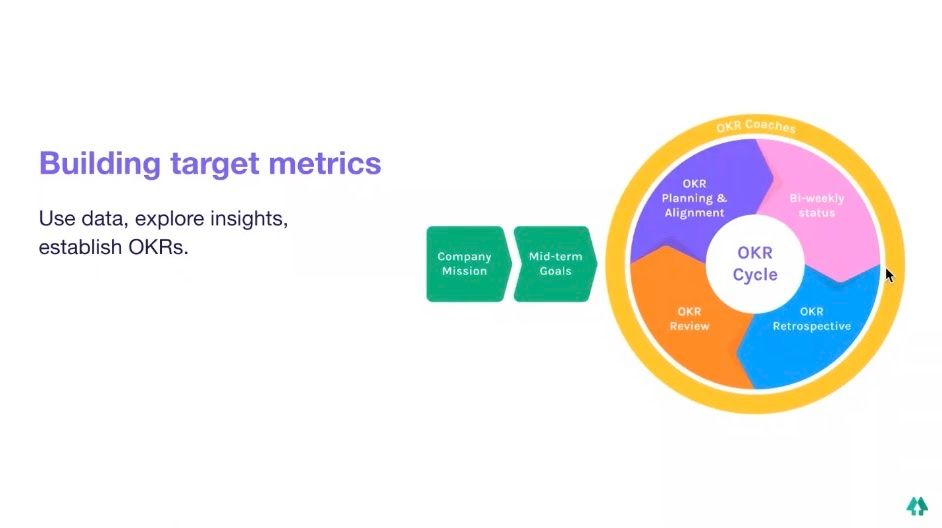 Building target metrics

Use data, explore insights, establish OKRs.

Company Mission

Mid-term Goals

OKR Coaches

OKR Planning & Alignment

Bi-weekly status

OKR Cycle

OKR Review

OKR Retrospective